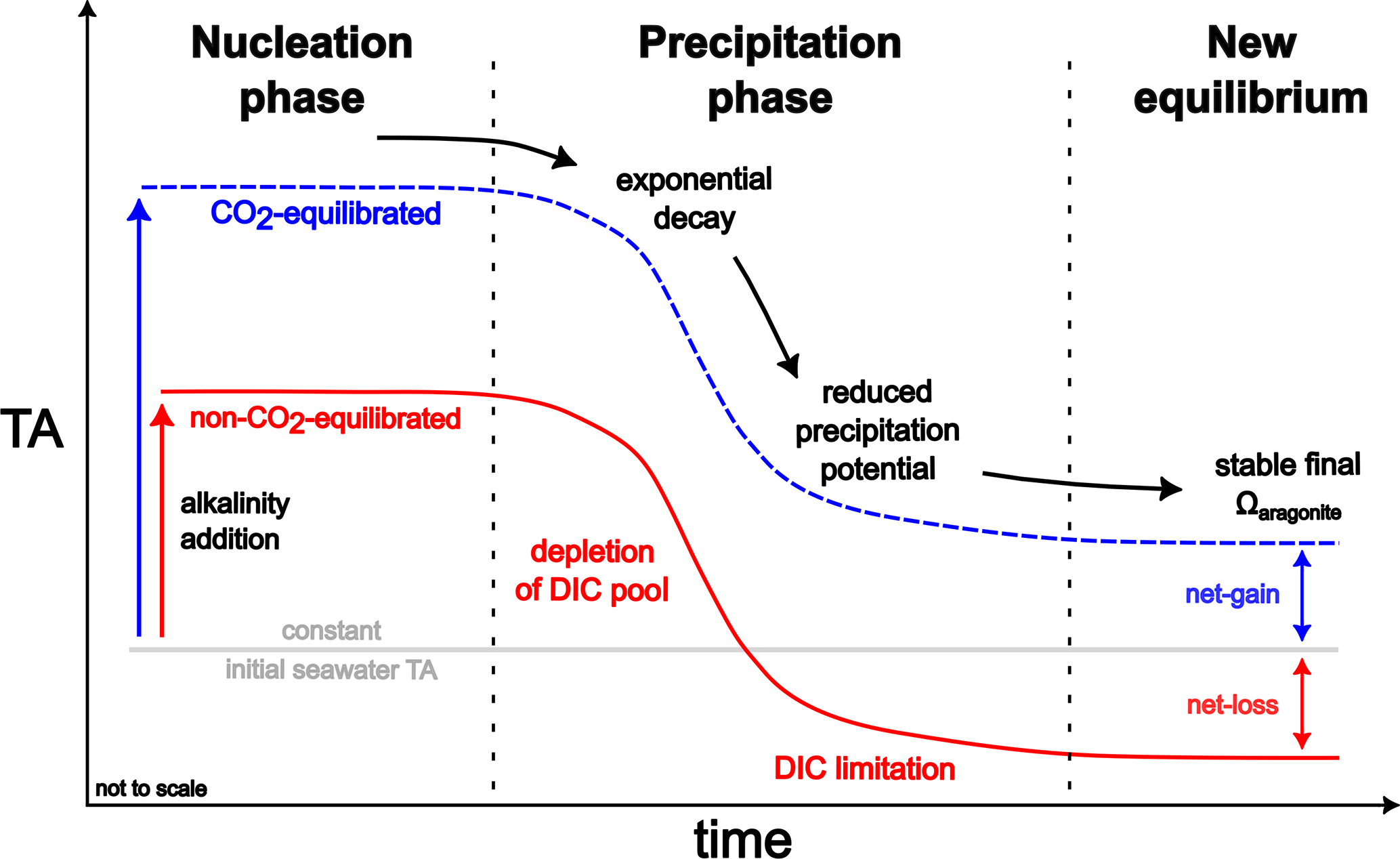 Nucleation phase

Precipitation phase

New equilibrium

exponential decay

$CO_2$-equilibrated

reduced precipitation potential

TA

non-$CO_2$-equilibrated

stable final $\Omega_{aragonite}$

alkalinity addition

depletion of DIC pool

net-gain

constant initial seawater TA

net-loss

DIC limitation

not to scale

time